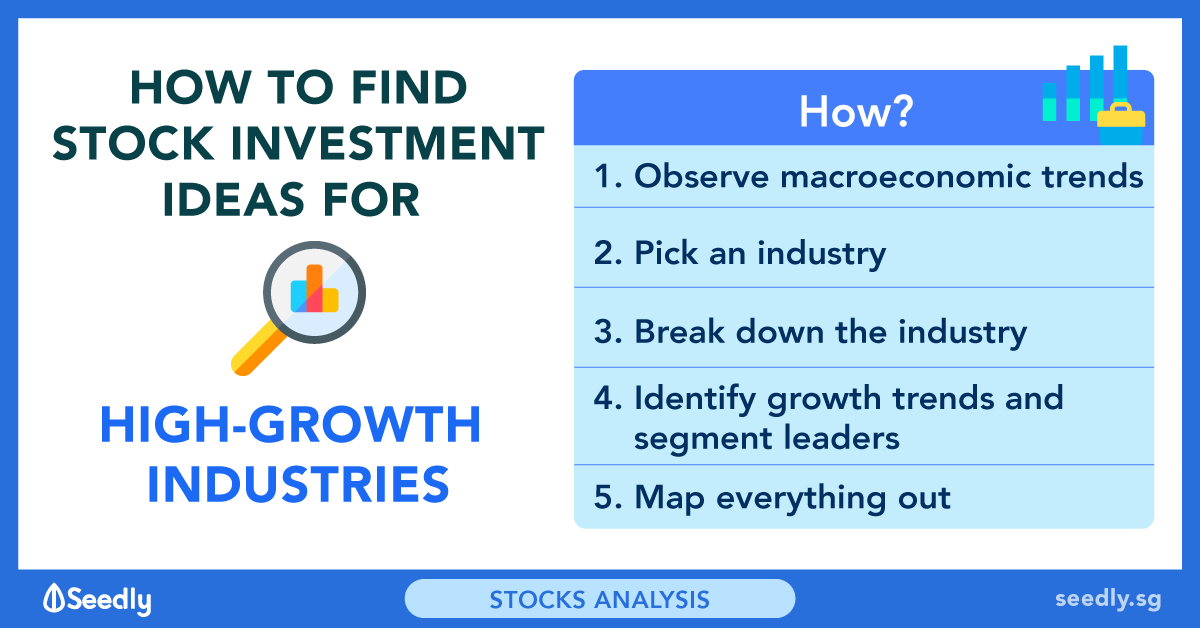 HOW TO FIND STOCK INVESTMENT IDEAS FOR

HIGH-GROWTH INDUSTRIES

How?

1. Observe macroeconomic trends

2. Pick an industry

3. Break down the industry

4. Identify growth trends and segment leaders

5. Map everything out

Seedly

STOCKS ANALYSIS

seedly.sg